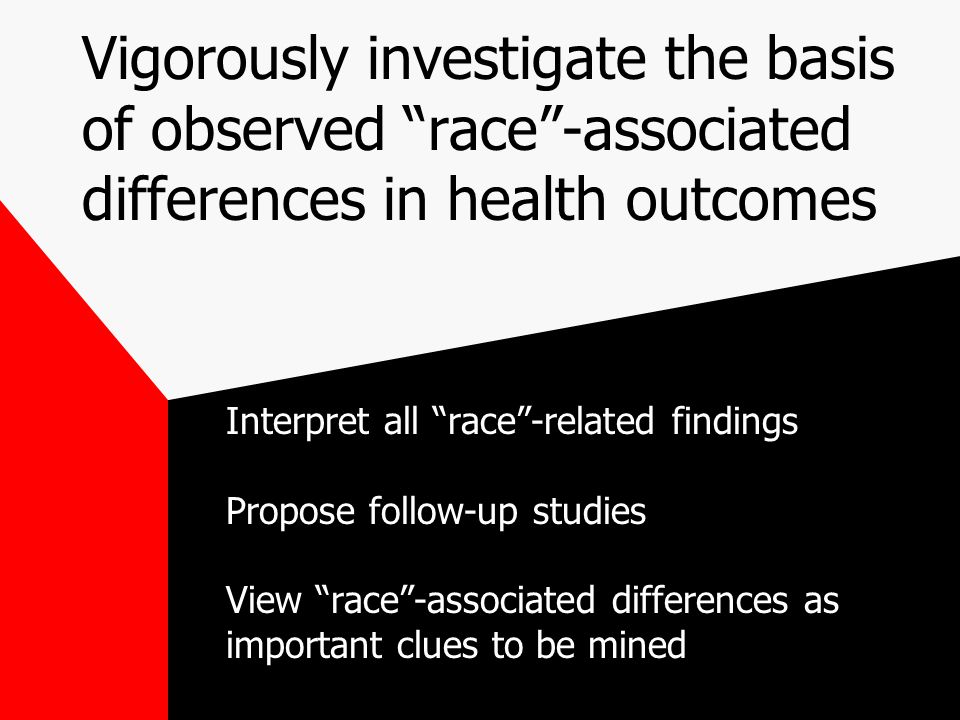 Vigorously investigate the basis of observed “race”-associated differences in health outcomes

Interpret all “race”-related findings

Propose follow-up studies

View “race”-associated differences as important clues to be mined